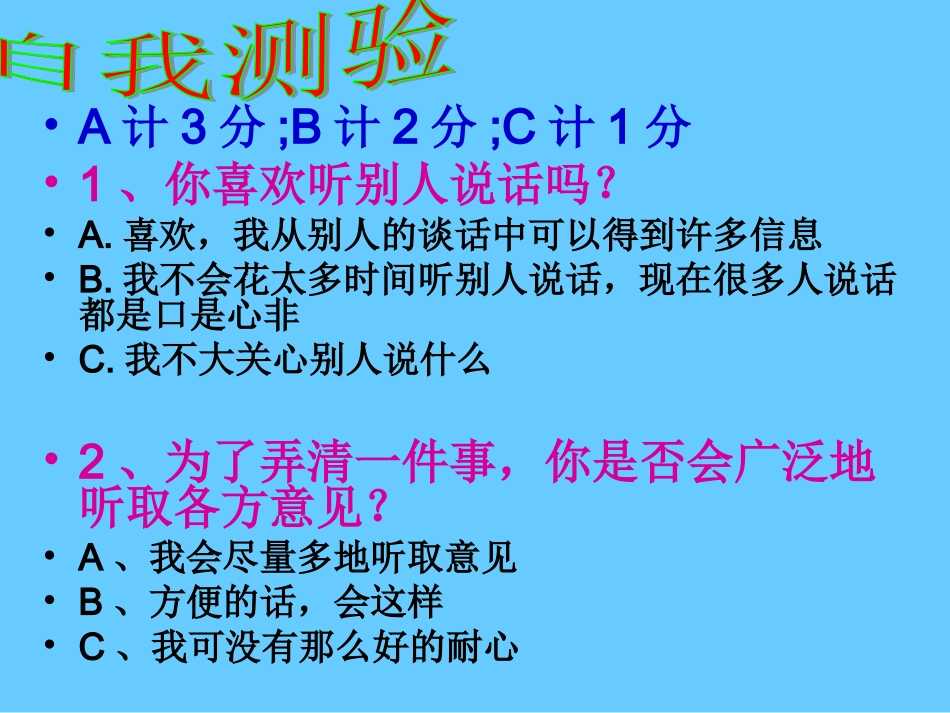 自我测验

• A 计 3 分 ;B 计 2 分 ;C 计 1 分
• 1 、你喜欢听别人说话吗？
• A. 喜欢，我从别人的谈话中可以得到许多信息
• B. 我不会花太多时间听别人说话，现在很多人说话都是口是心非
• C. 我不大关心别人说什么

• 2 、为了弄清一件事，你是否会广泛地听取各方意见？
• A 、我会尽量多地听取意见
• B 、方便的话，会这样
• C 、我可没有那么好的耐心